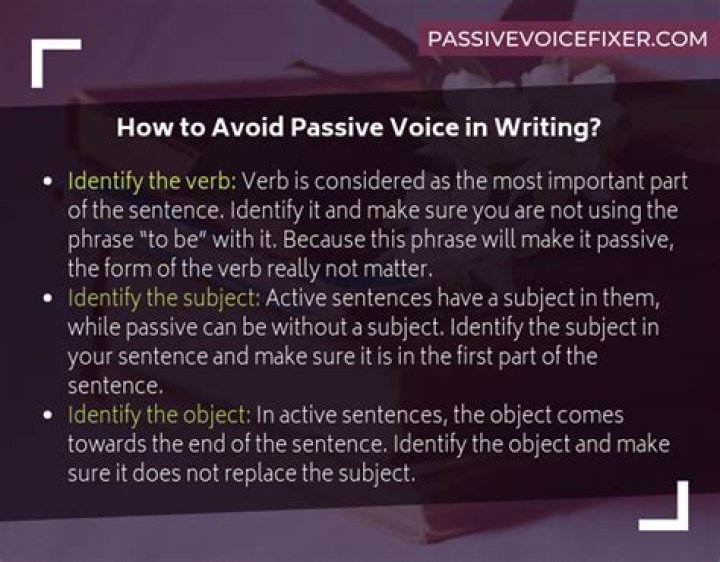 PASSIVEVOICEFIXER.COM

How to Avoid Passive Voice in Writing?

• Identify the verb: Verb is considered as the most important part of the sentence. Identify it and make sure you are not using the phrase "to be" with it. Because this phrase will make it passive, the form of the verb really not matter.
• Identify the subject: Active sentences have a subject in them, while passive can be without a subject. Identify the subject in your sentence and make sure it is in the first part of the sentence.
• Identify the object: In active sentences, the object comes towards the end of the sentence. Identify the object and make sure it does not replace the subject.